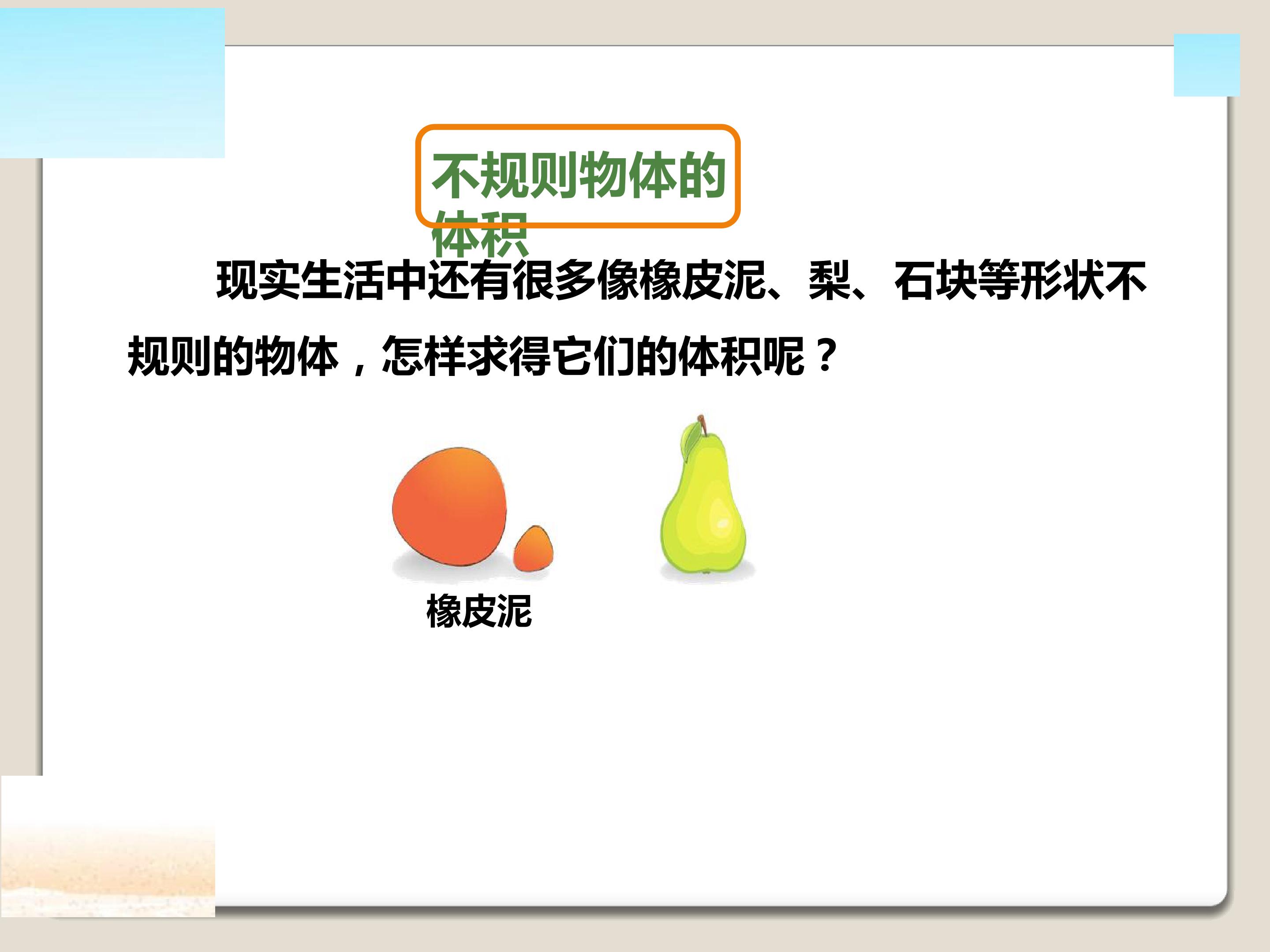 不规则物体的体积

现实生活中还有很多像橡皮泥、梨、石块等形状不规则的物体，怎样求得它们的体积呢？

橡皮泥